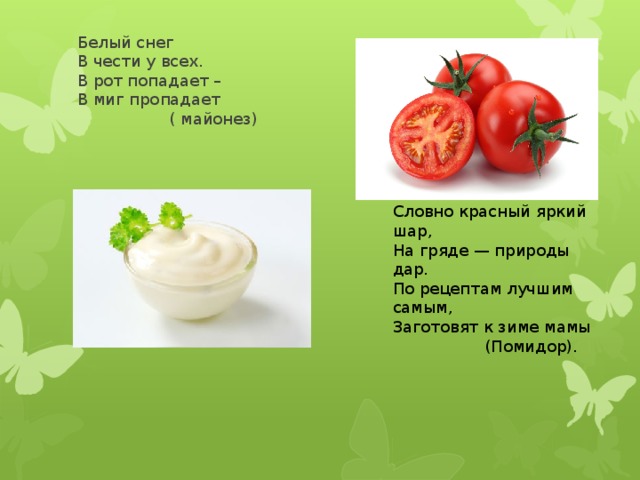 Белый снег
В чести у всех.
В рот попадает –
В миг пропадает
( майонез)

Словно красный яркий шар,
На гряде — природы дар.
По рецептам лучшим самым,
Заготовят к зиме мамы
(Помидор).